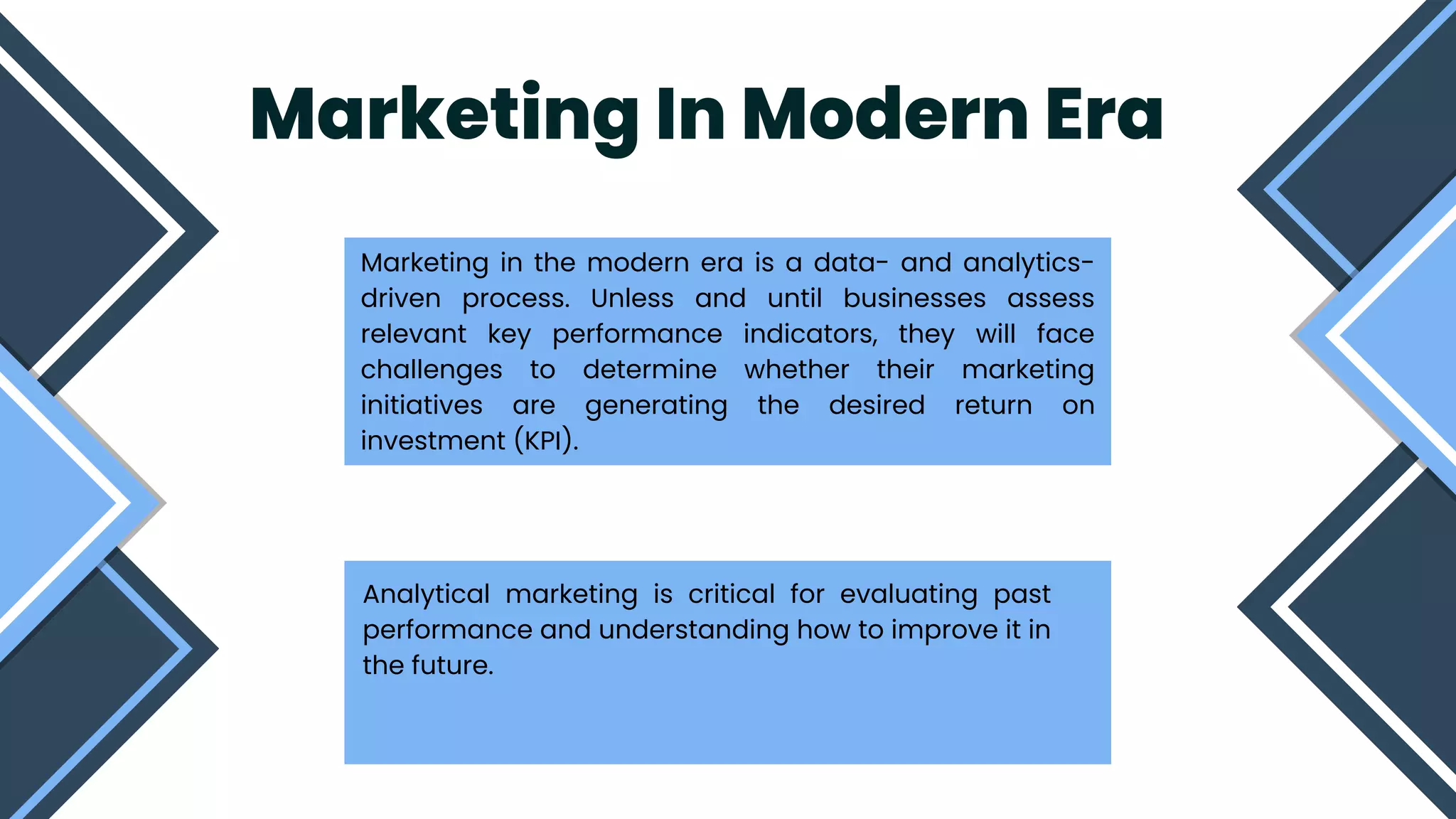 Marketing In Modern Era

Marketing in the modern era is a data- and analytics-driven process. Unless and until businesses assess relevant key performance indicators, they will face challenges to determine whether their marketing initiatives are generating the desired return on investment (KPI).

Analytical marketing is critical for evaluating past performance and understanding how to improve it in the future.